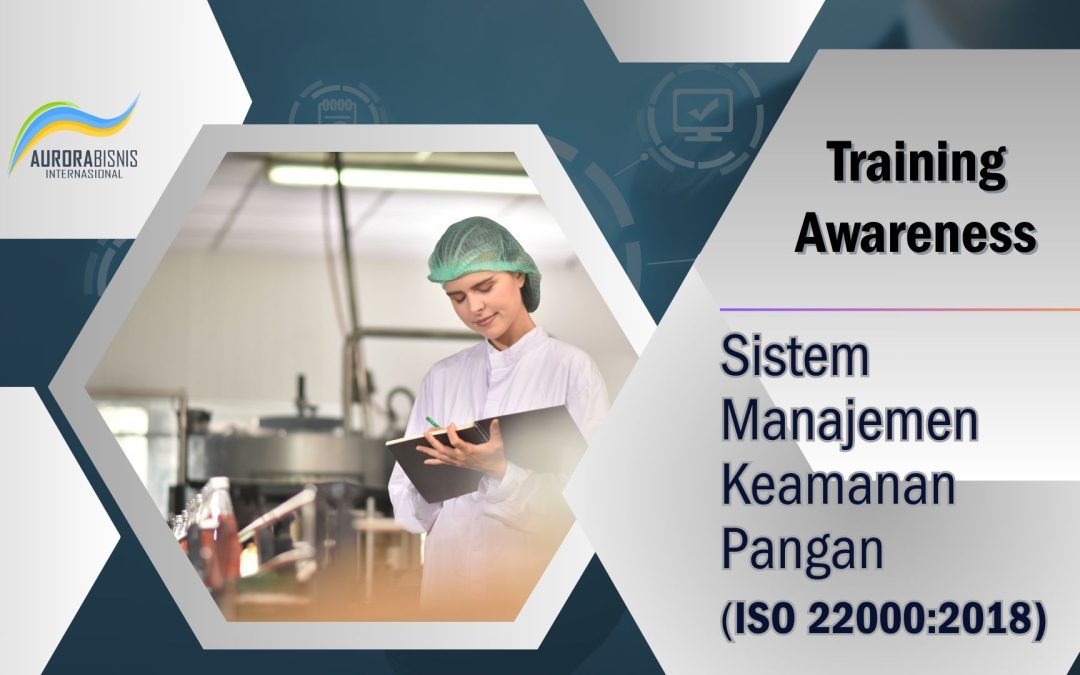 AURORABISNIS
INTERNASIONAL

Training Awareness

Sistem Manajemen Keamanan Pangan (ISO 22000:2018)